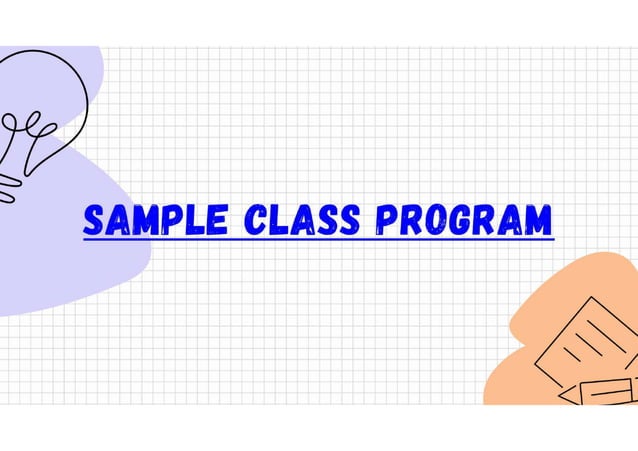 SAMPLE CLASS PROGRAM